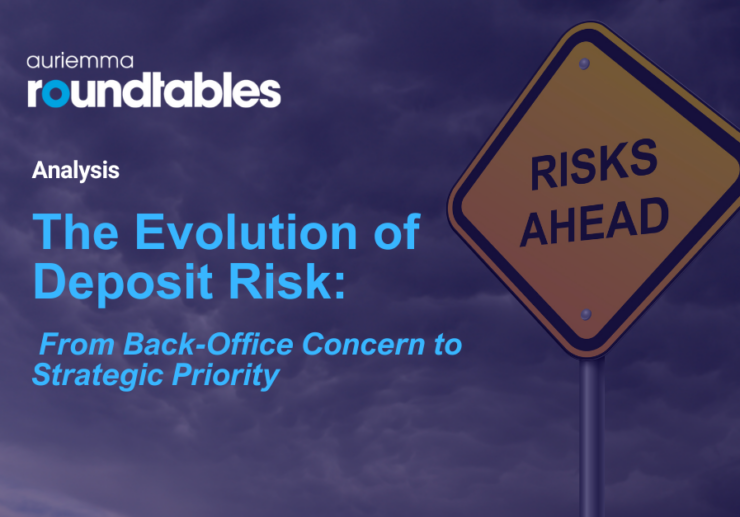 auriemma
roundtables

Analysis

The Evolution of Deposit Risk:

From Back-Office Concern to Strategic Priority

RISKS AHEAD